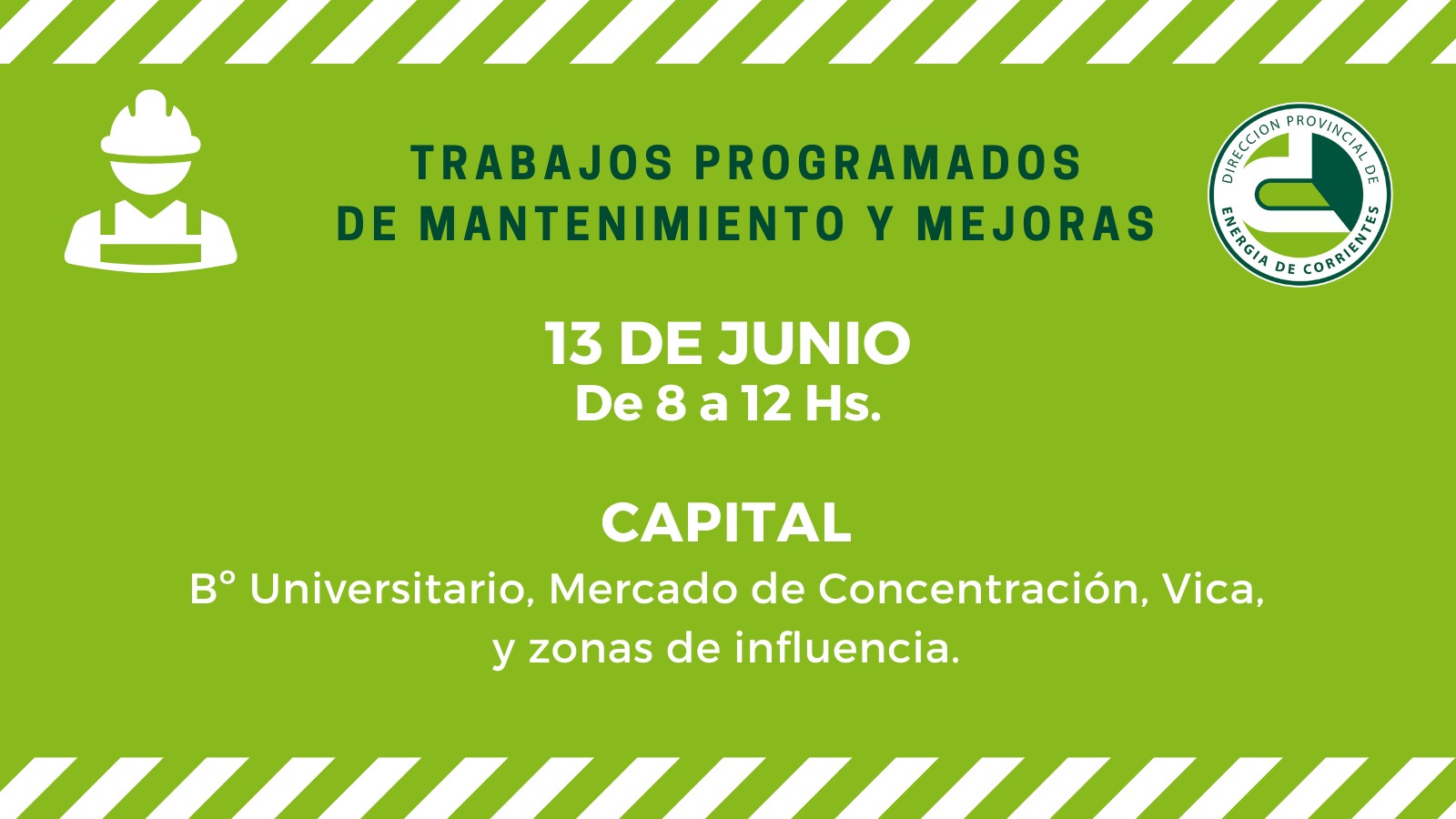 TRABAJOS PROGRAMADOS
DE MANTENIMIENTO Y MEJORAS

DIRECCION PROVINCIAL DE
ENERGIA DE CORRIENTES

13 DE JUNIO
De 8 a 12 Hs.

CAPITAL
B° Universitario, Mercado de Concentración, Vica, y zonas de influencia.